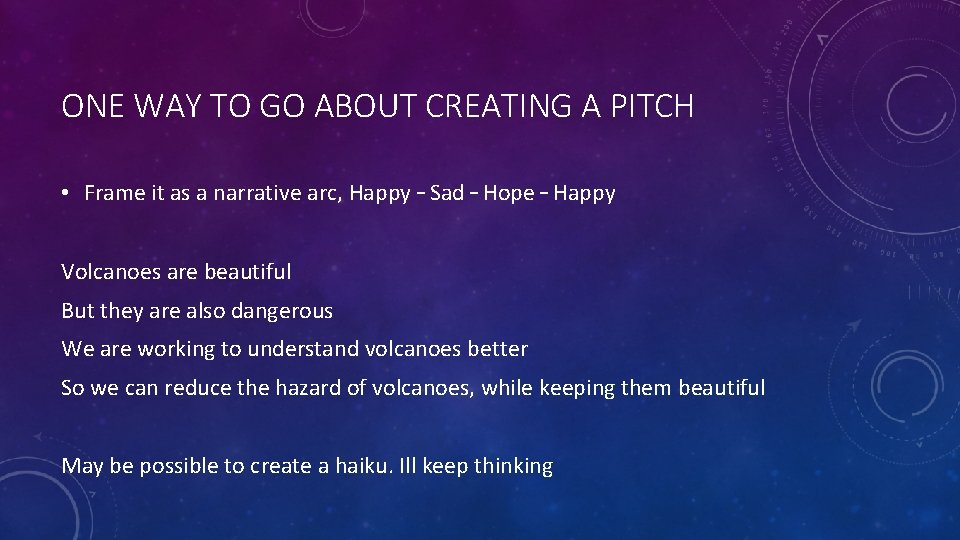 ONE WAY TO GO ABOUT CREATING A PITCH

• Frame it as a narrative arc, Happy – Sad – Hope – Happy

Volcanoes are beautiful

But they are also dangerous

We are working to understand volcanoes better

So we can reduce the hazard of volcanoes, while keeping them beautiful

May be possible to create a haiku. Ill keep thinking